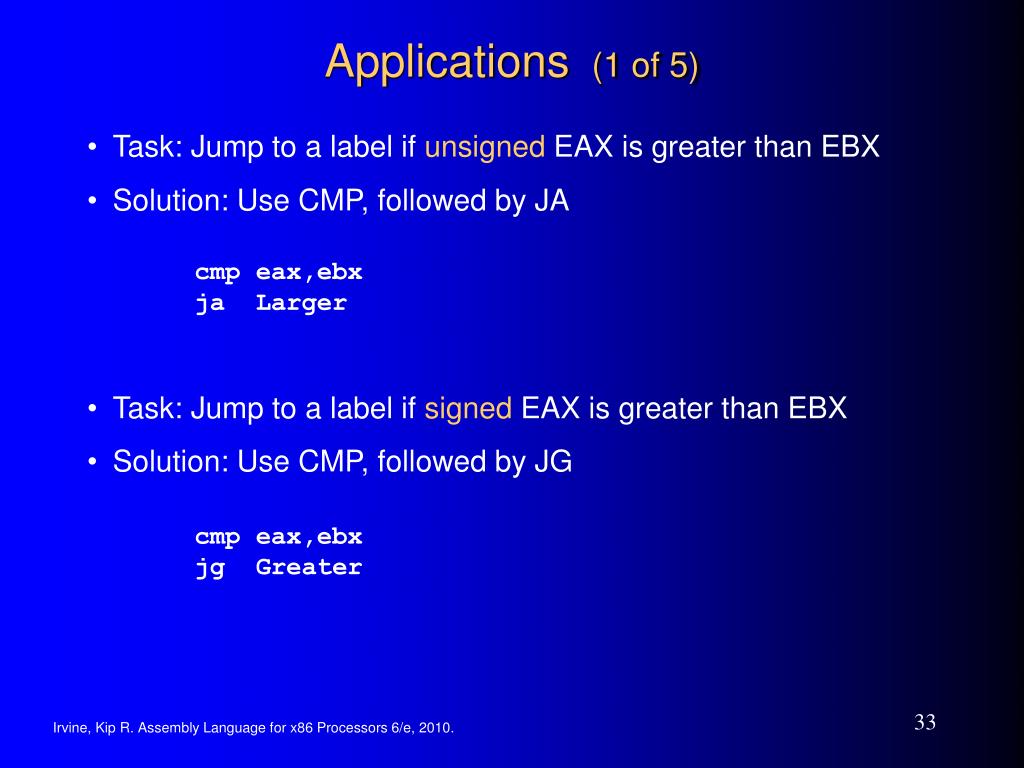 Applications (1 of 5)

• Task: Jump to a label if unsigned EAX is greater than EBX

• Solution: Use CMP, followed by JA

cmp eax,ebx
ja Larger

• Task: Jump to a label if signed EAX is greater than EBX

• Solution: Use CMP, followed by JG

cmp eax,ebx
jg Greater

Irvine, Kip R. Assembly Language for x86 Processors 6/e, 2010.

33